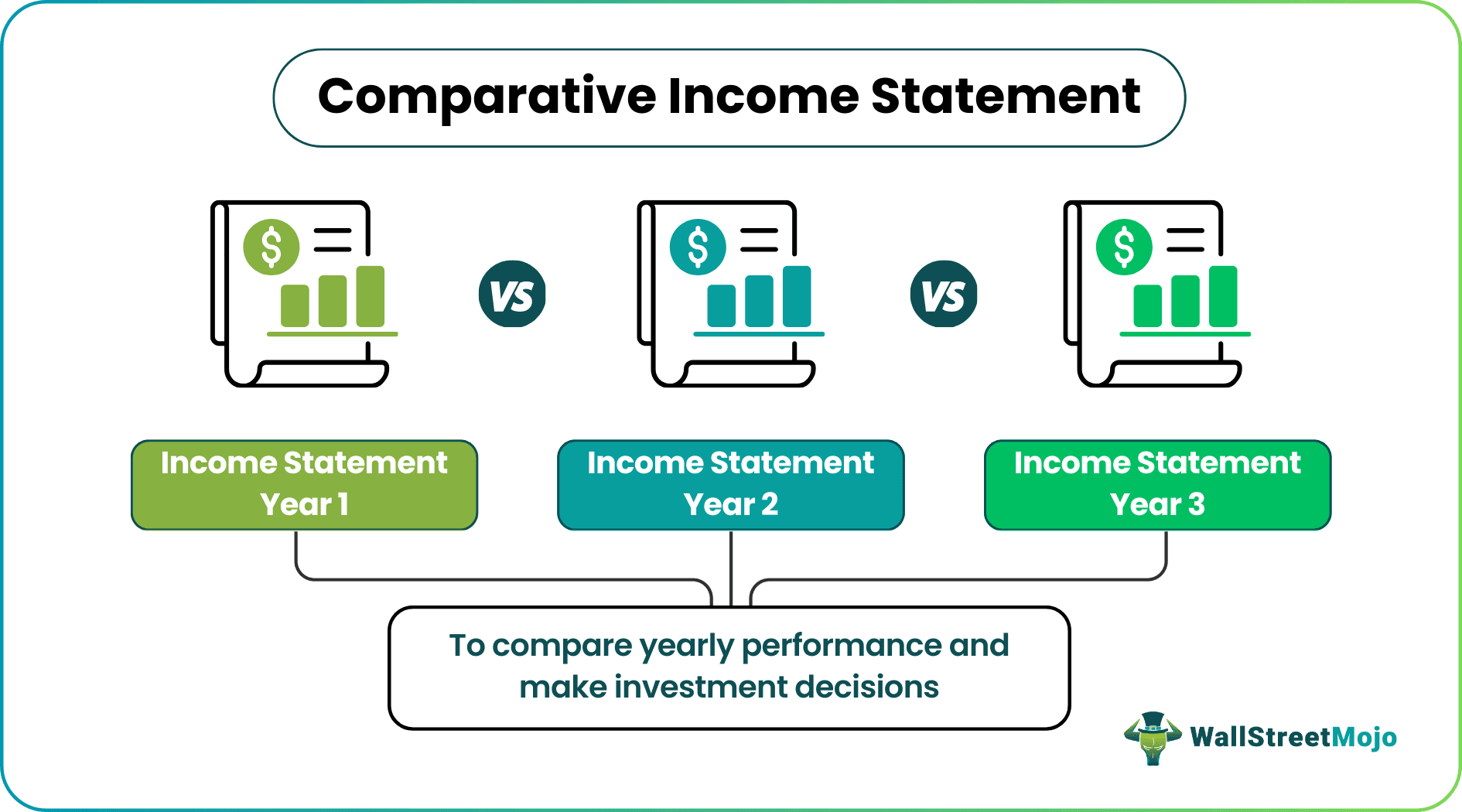 Comparative Income Statement

$

VS

$

VS

$

Income Statement Year 1

Income Statement Year 2

Income Statement Year 3

To compare yearly performance and make investment decisions

WallStreetMojo